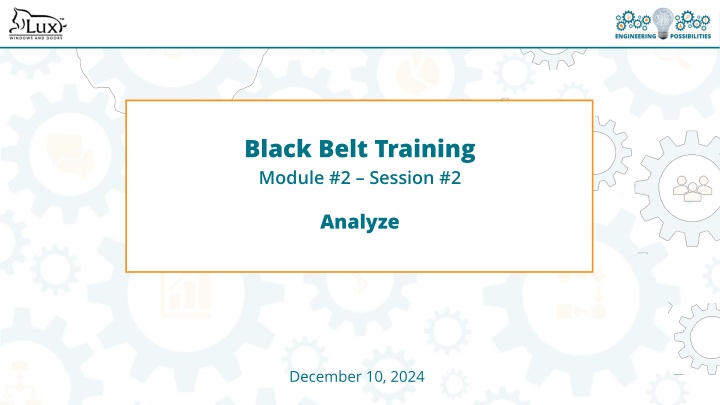 Lux
WINDOWS AND DOORS

ENGINEERING POSSIBILITIES

Black Belt Training
Module #2 – Session #2

Analyze

December 10, 2024